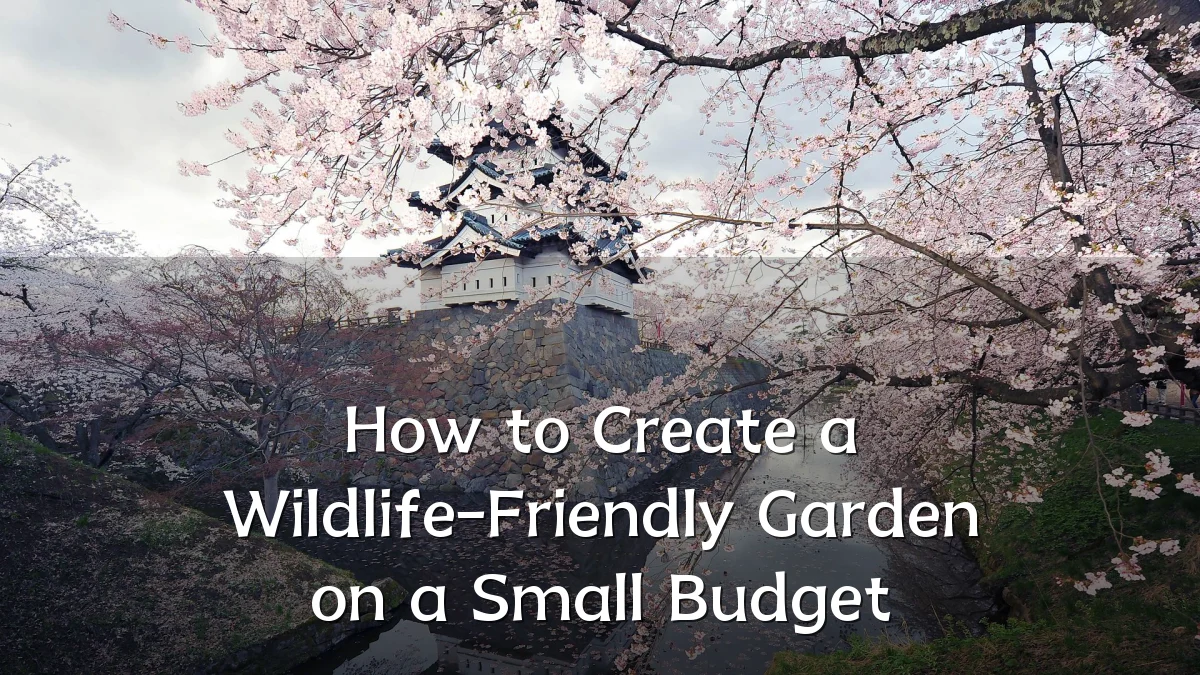 How to Create a Wildlife-Friendly Garden on a Small Budget